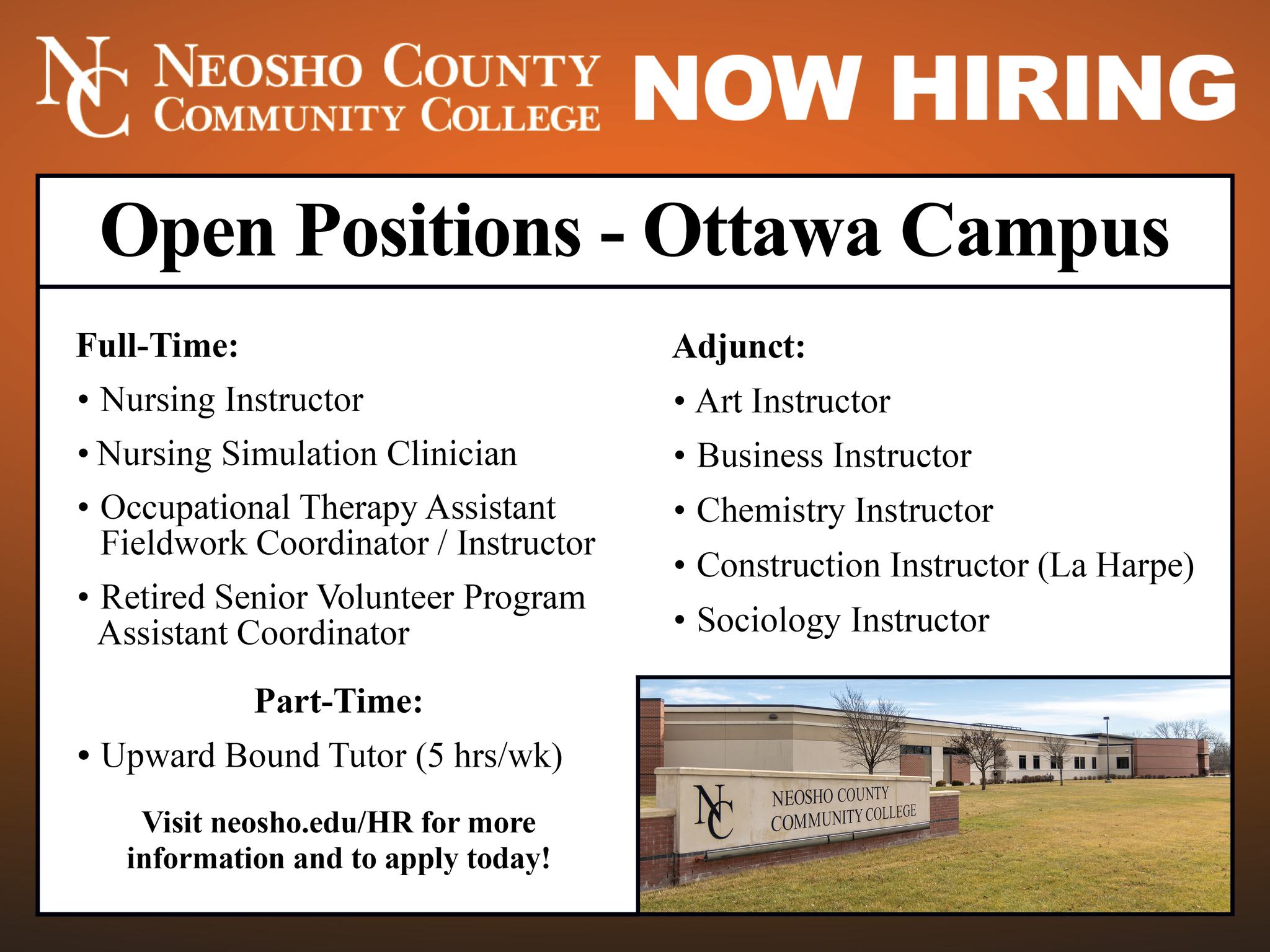 NC NEOSHO COUNTY COMMUNITY COLLEGE NOW HIRING

Open Positions - Ottawa Campus

Full-Time:

• Nursing Instructor

• Nursing Simulation Clinician

• Occupational Therapy Assistant Fieldwork Coordinator / Instructor

• Retired Senior Volunteer Program Assistant Coordinator

Part-Time:

• Upward Bound Tutor (5 hrs/wk)

Visit neosho.edu/HR for more information and to apply today!

Adjunct:

• Art Instructor

• Business Instructor

• Chemistry Instructor

• Construction Instructor (La Harpe)

• Sociology Instructor

NC NEOSHO COUNTY COMMUNITY COLLEGE